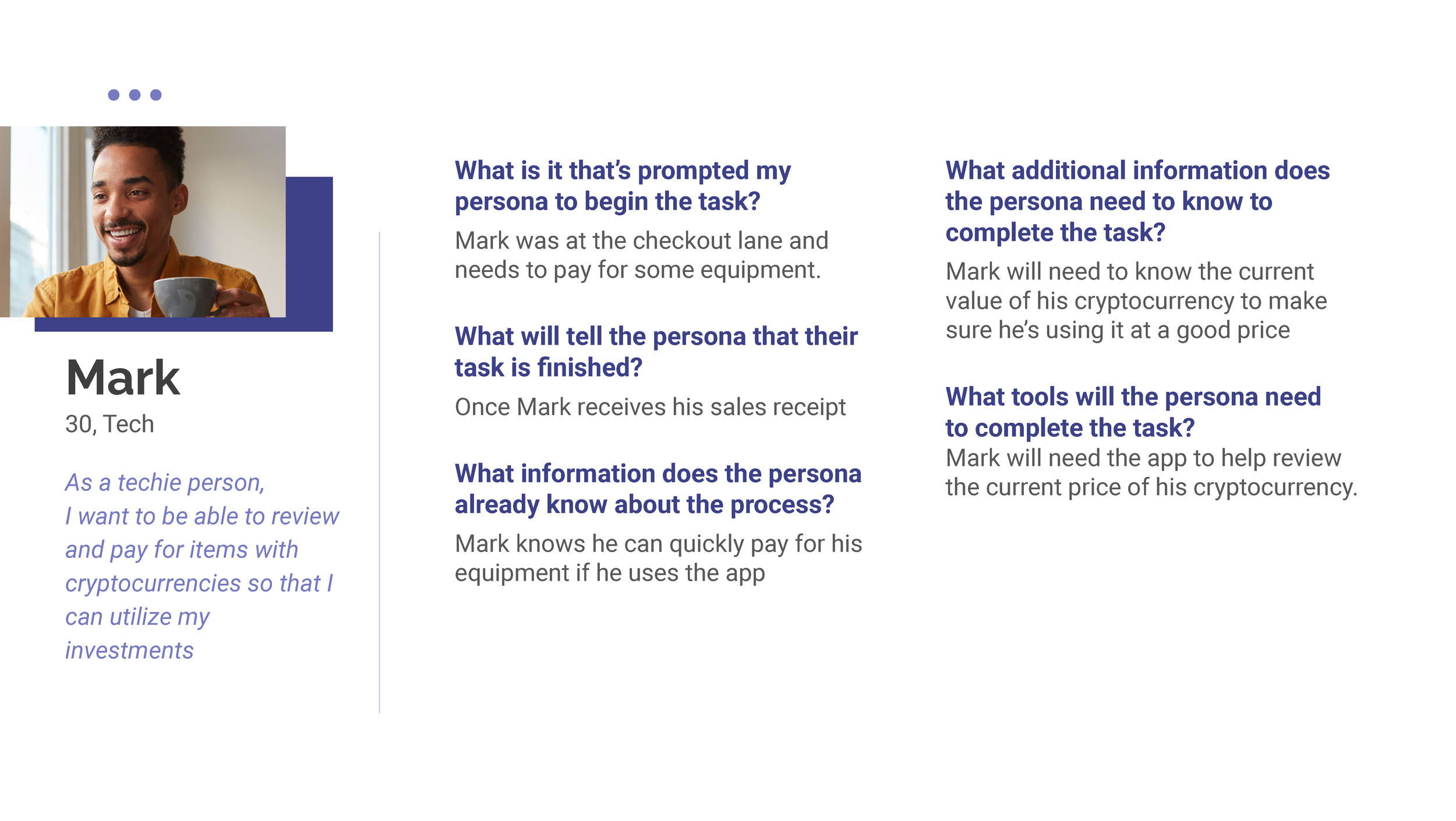 Mark

30, Tech

As a techie person, I want to be able to review and pay for items with cryptocurrencies so that I can utilize my investments

What is it that's prompted my persona to begin the task?

Mark was at the checkout lane and needs to pay for some equipment.

What will tell the persona that their task is finished?

Once Mark receives his sales receipt

What information does the persona already know about the process?

Mark knows he can quickly pay for his equipment if he uses the app

What additional information does the persona need to know to complete the task?

Mark will need to know the current value of his cryptocurrency to make sure he's using it at a good price

What tools will the persona need to complete the task?

Mark will need the app to help review the current price of his cryptocurrency.